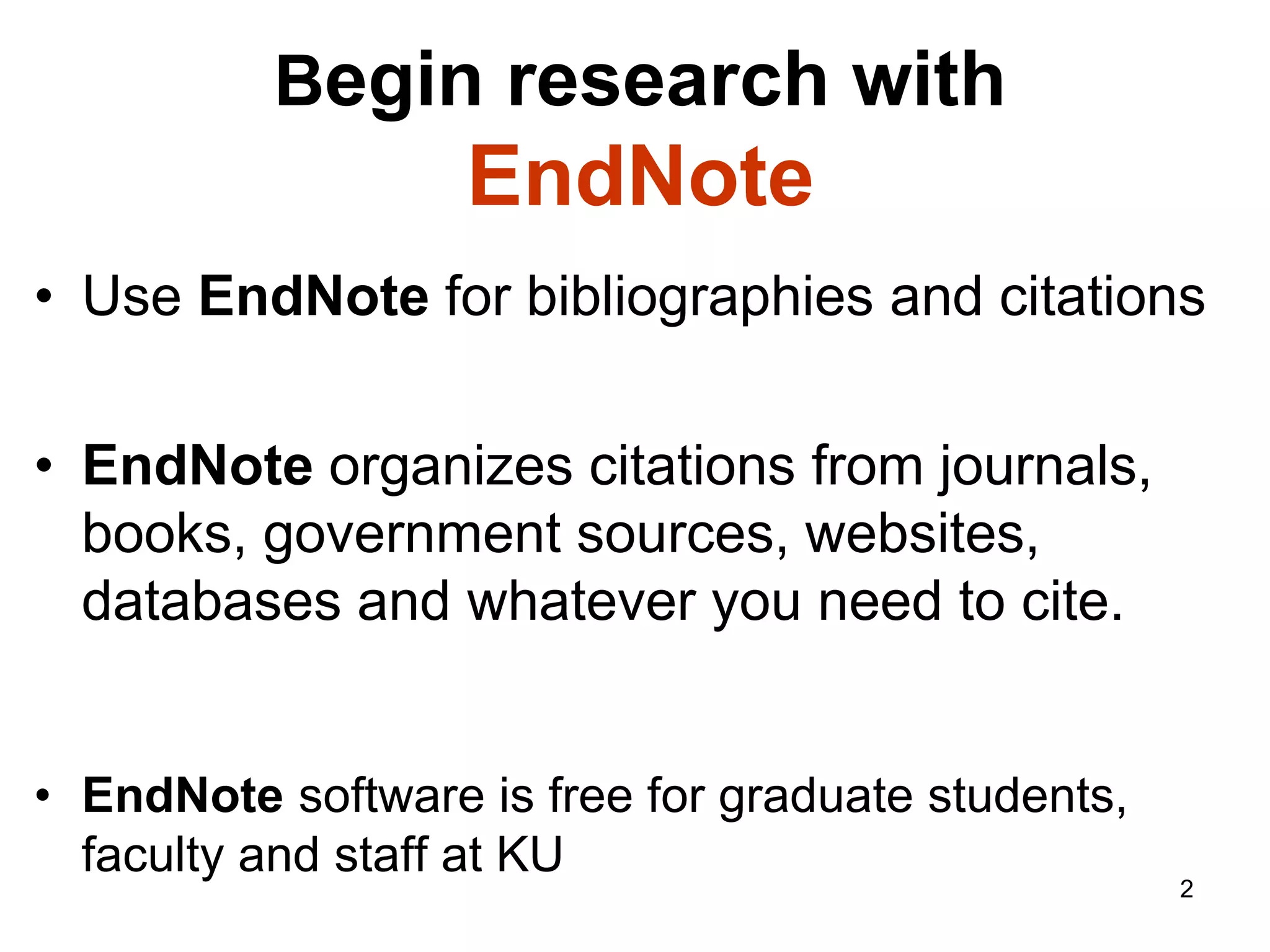 Begin research with EndNote

• Use EndNote for bibliographies and citations

• EndNote organizes citations from journals, books, government sources, websites, databases and whatever you need to cite.

• EndNote software is free for graduate students, faculty and staff at KU

2